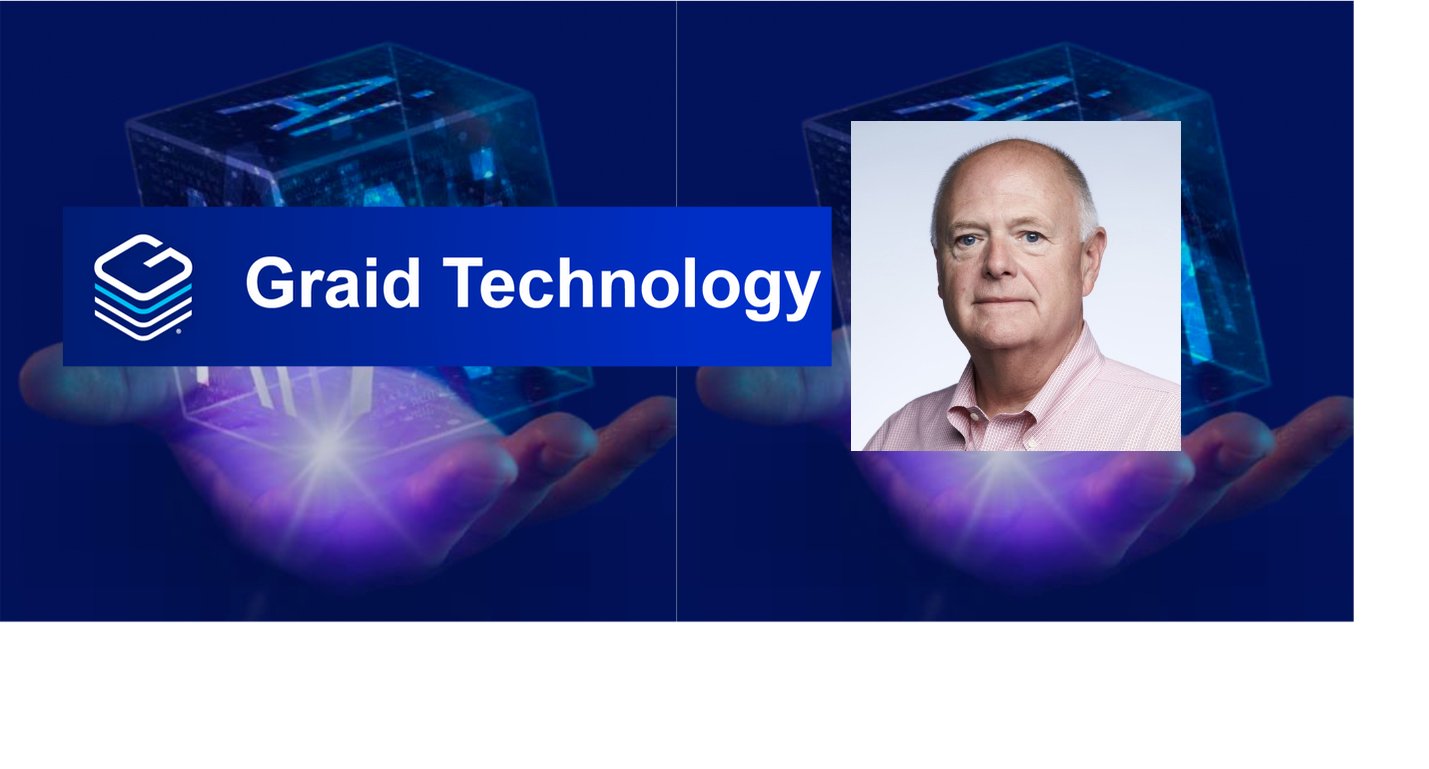 Graid Technology